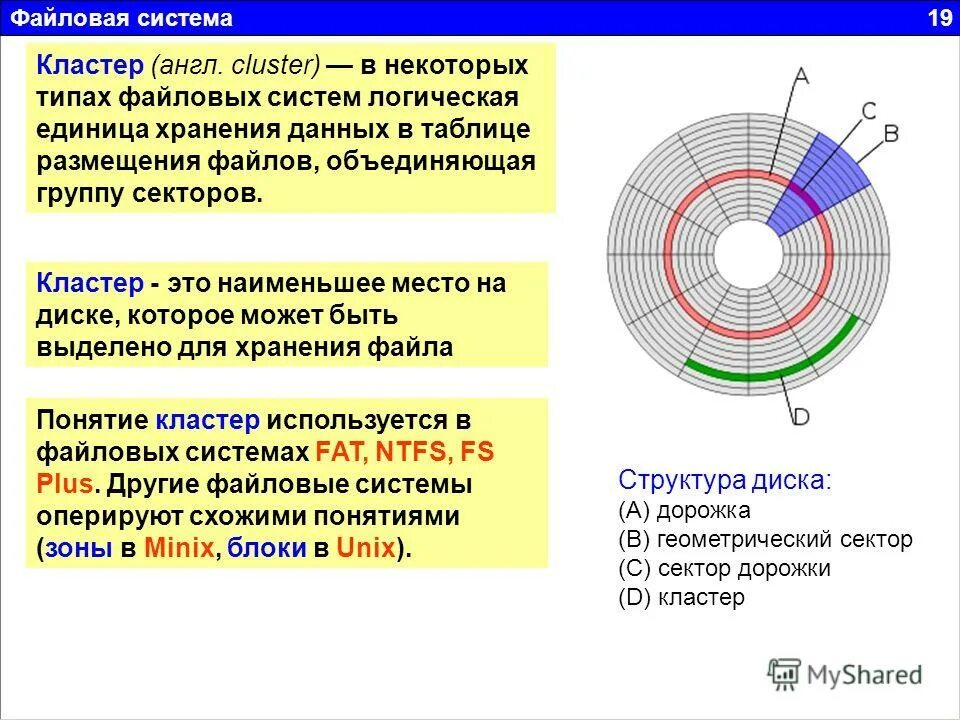 Файловая система 19

Кластер (англ. cluster) — в некоторых типах файловых систем логическая единица хранения данных в таблице размещения файлов, объединяющая группу секторов.

Кластер - это наименьшее место на диске, которое может быть выделено для хранения файла

Понятие кластер используется в файловых системах FAT, NTFS, FS Plus. Другие файловые системы оперируют схожими понятиями (зоны в Minix, блоки в Unix).

A
C
B
D

Структура диска:
(A) дорожка
(B) геометрический сектор
(C) сектор дорожки
(D) кластер

MyShared